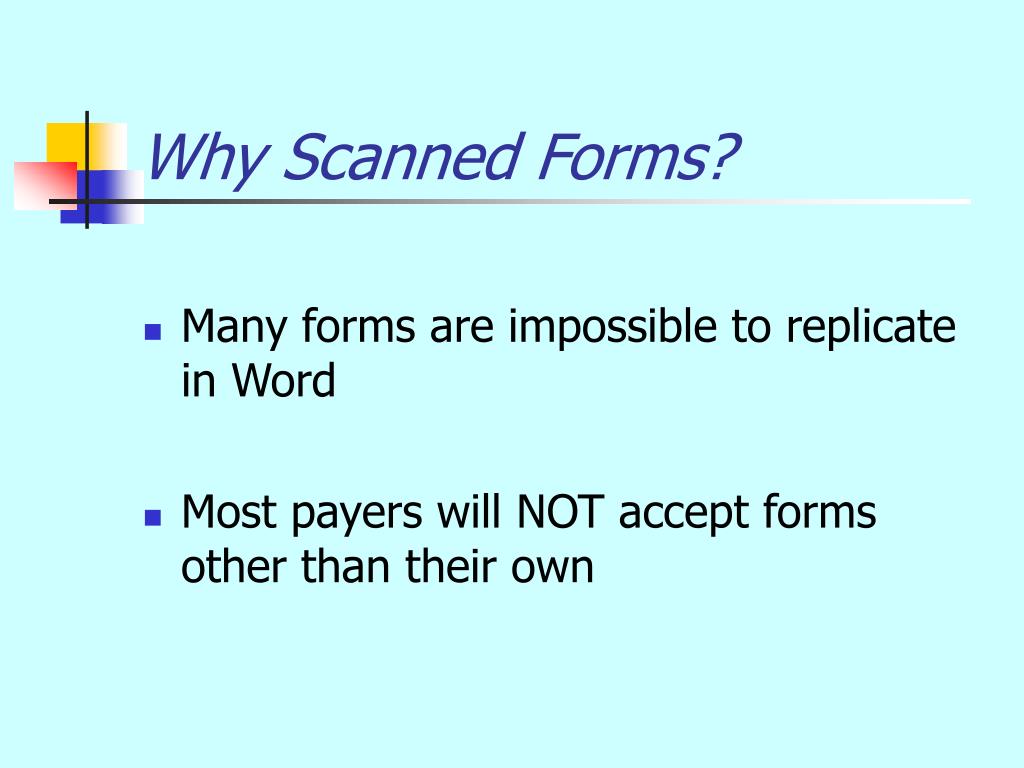 Why Scanned Forms?

- Many forms are impossible to replicate in Word

- Most payers will NOT accept forms other than their own